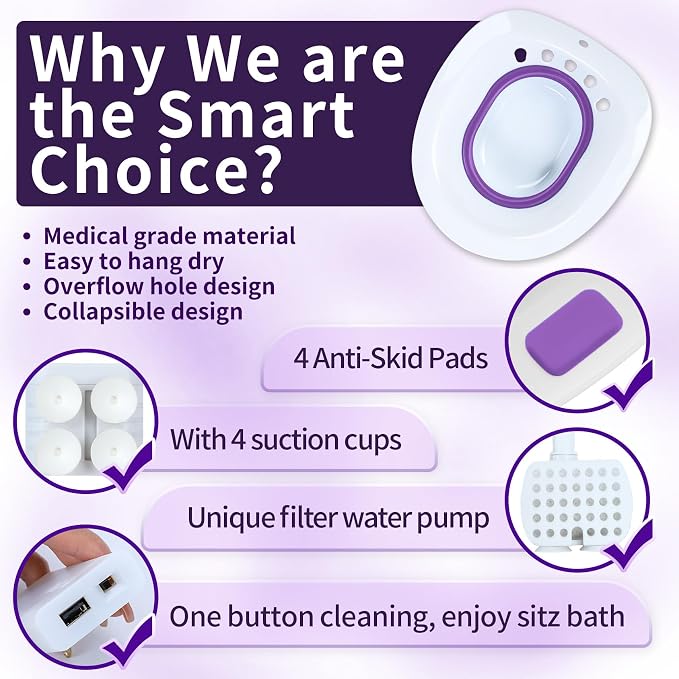 Why We are the Smart Choice?

• Medical grade material
• Easy to hang dry
• Overflow hole design
• Collapsible design

4 Anti-Skid Pads

With 4 suction cups

Unique filter water pump

One button cleaning, enjoy sitz bath